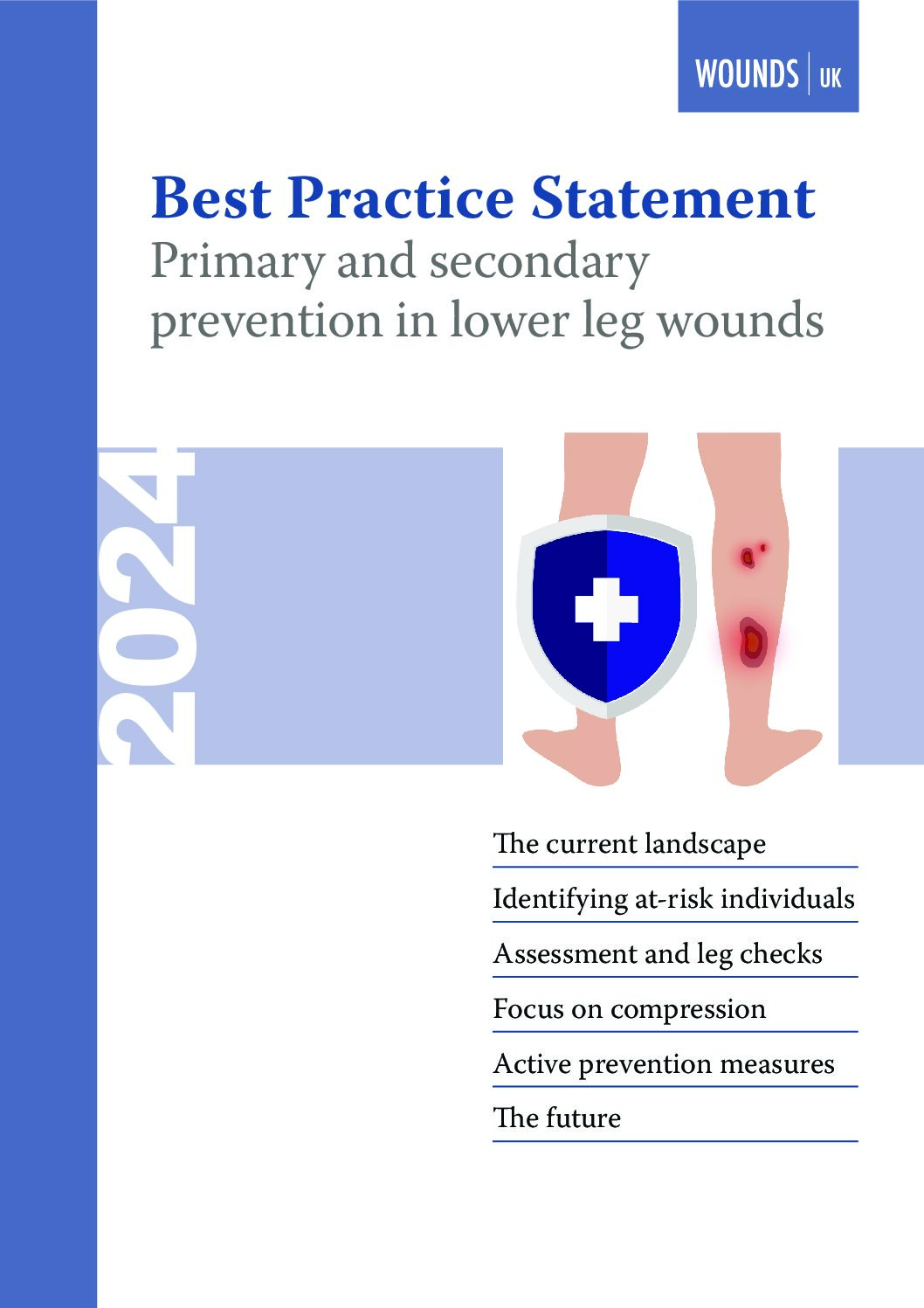 WOUNDS | UK

Best Practice Statement
Primary and secondary prevention in lower leg wounds

2024

The current landscape

Identifying at-risk individuals

Assessment and leg checks

Focus on compression

Active prevention measures

The future